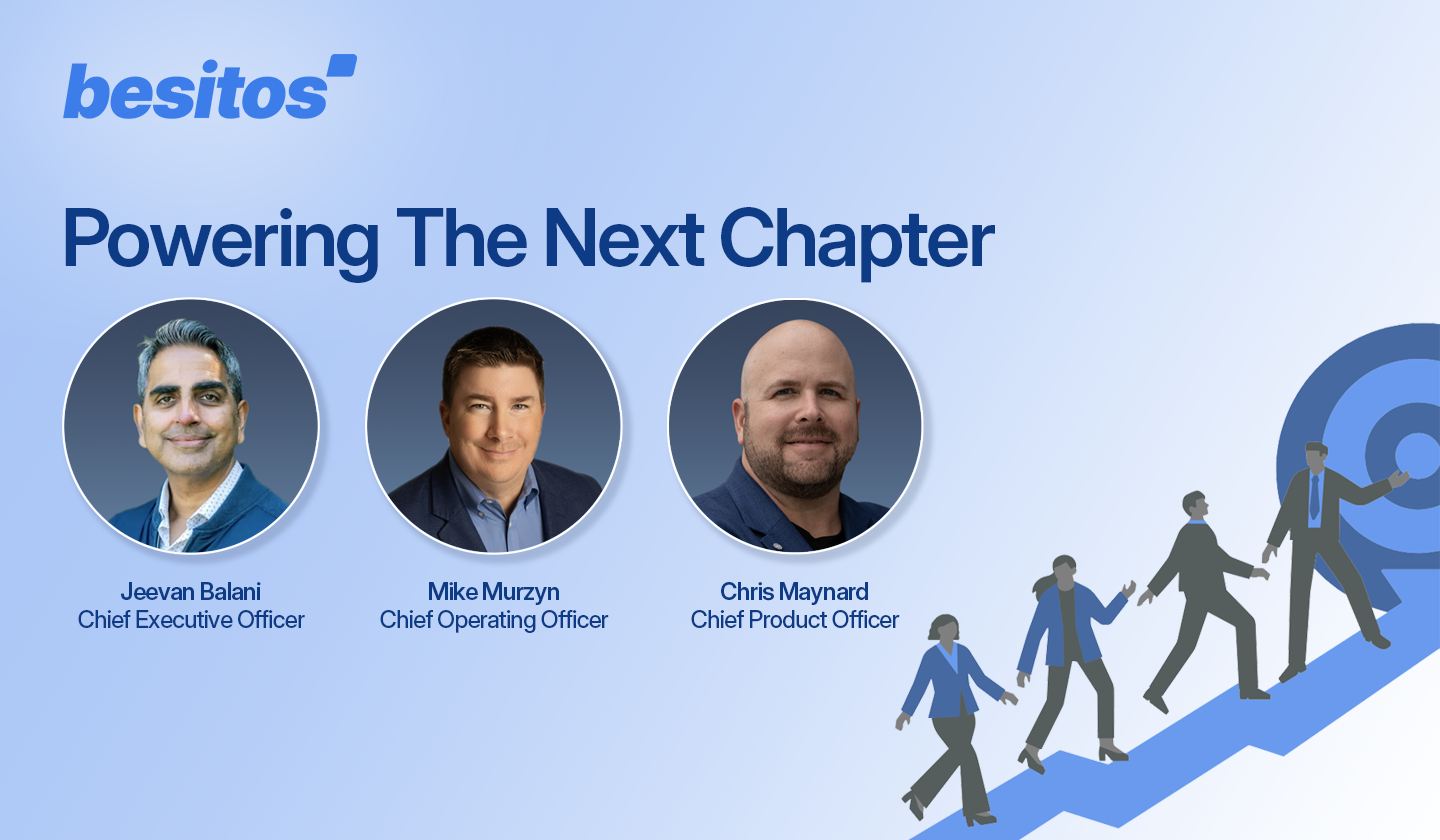 besitos

Powering The Next Chapter

Jeevan Balani
Chief Executive Officer

Mike Murzyn
Chief Operating Officer

Chris Maynard
Chief Product Officer